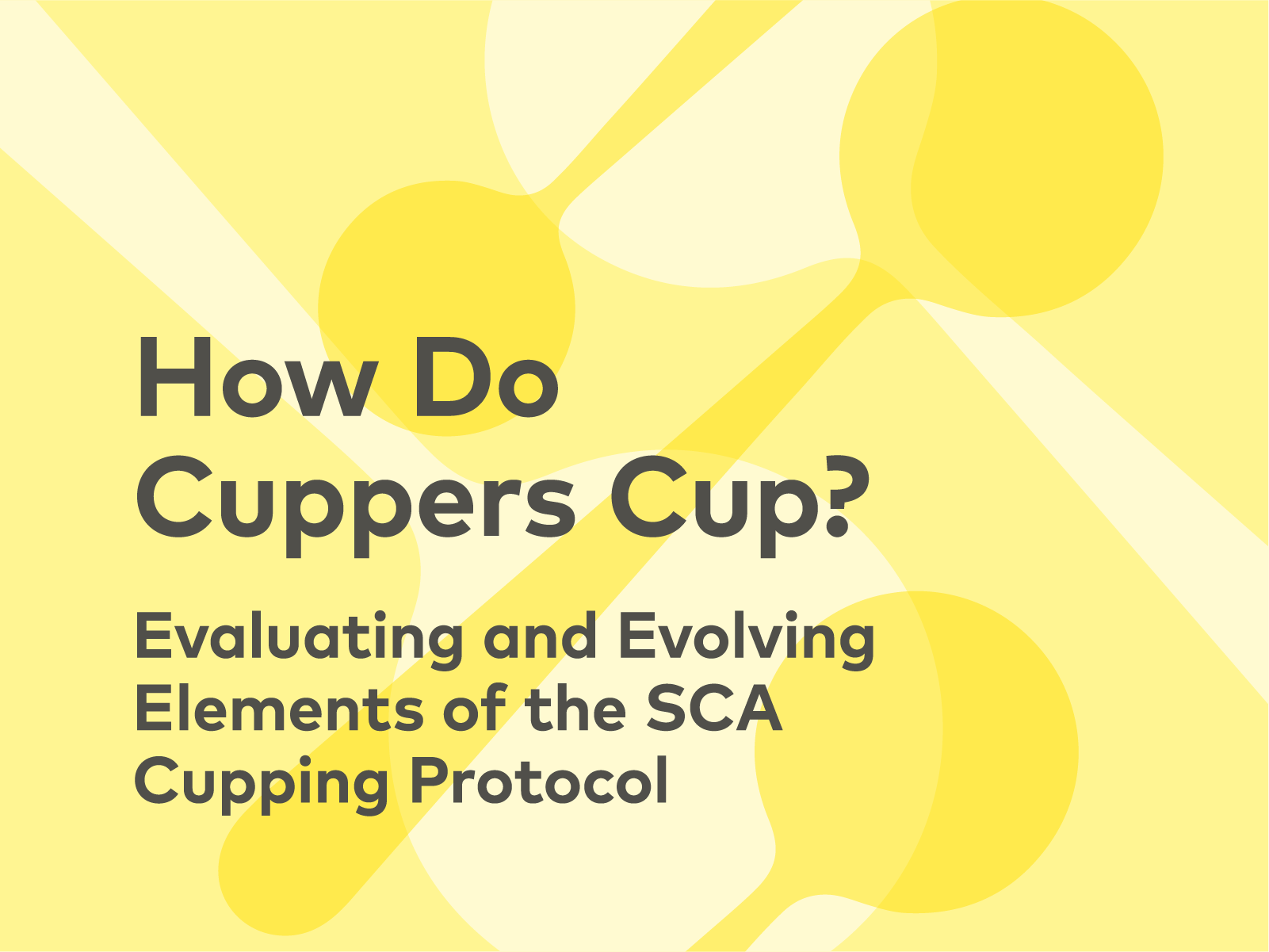 How Do
Cuppers Cup?

Evaluating and Evolving Elements of the SCA Cupping Protocol